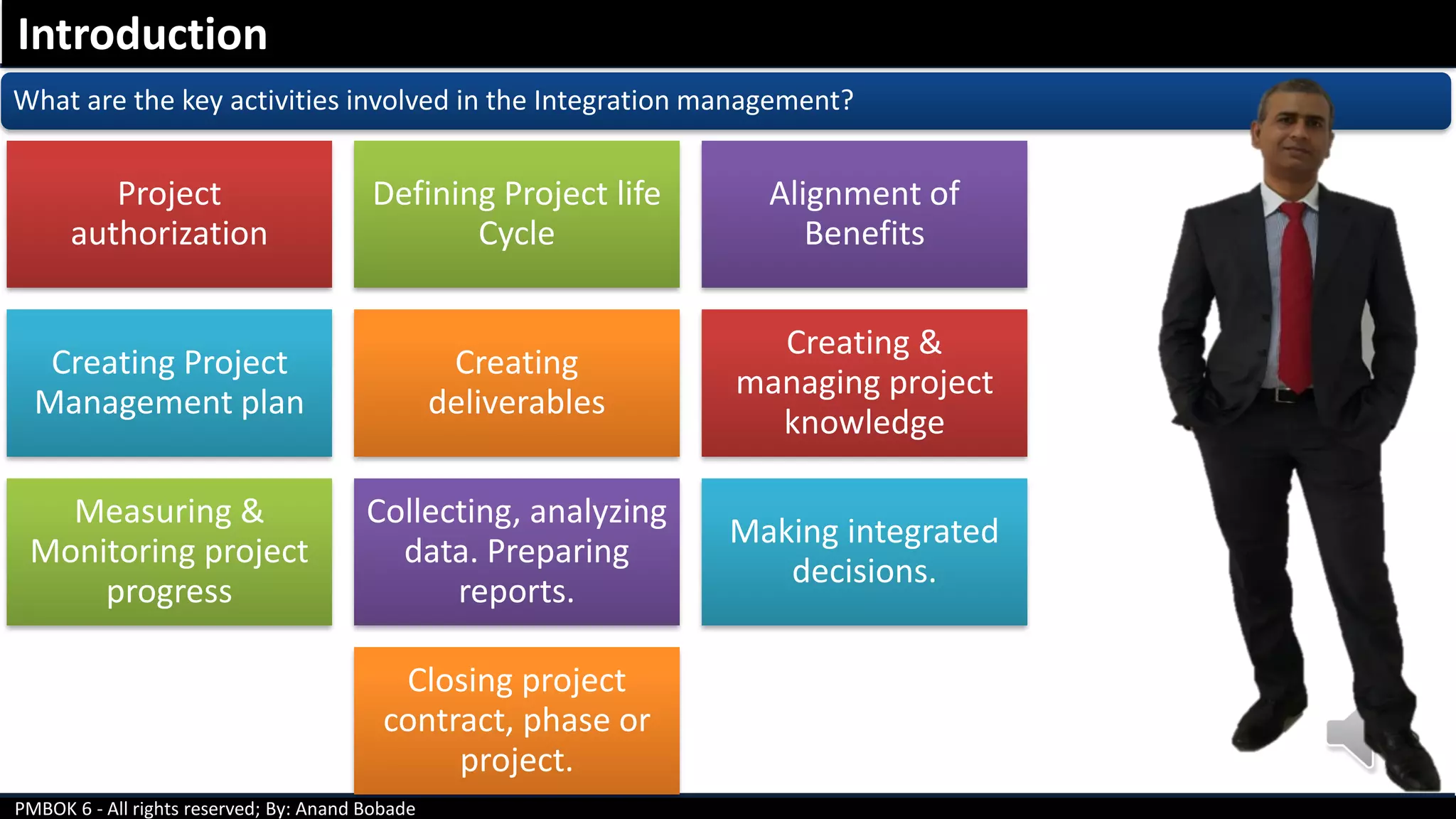 Introduction

What are the key activities involved in the Integration management?

Project authorization

Defining Project life Cycle

Alignment of Benefits

Creating Project Management plan

Creating deliverables

Creating & managing project knowledge

Measuring & Monitoring project progress

Collecting, analyzing data. Preparing reports.

Making integrated decisions.

Closing project contract, phase or project.

PMBOK 6 - All rights reserved; By: Anand Bobade